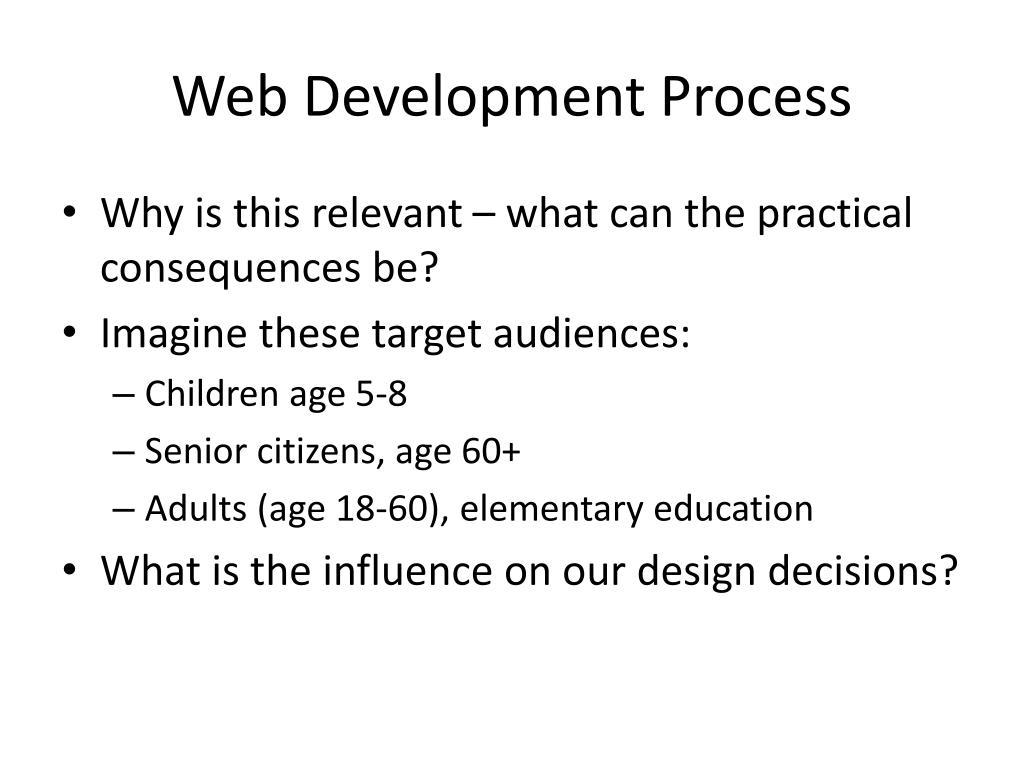 Web Development Process

• Why is this relevant – what can the practical consequences be?
• Imagine these target audiences:
– Children age 5-8
– Senior citizens, age 60+
– Adults (age 18-60), elementary education
• What is the influence on our design decisions?